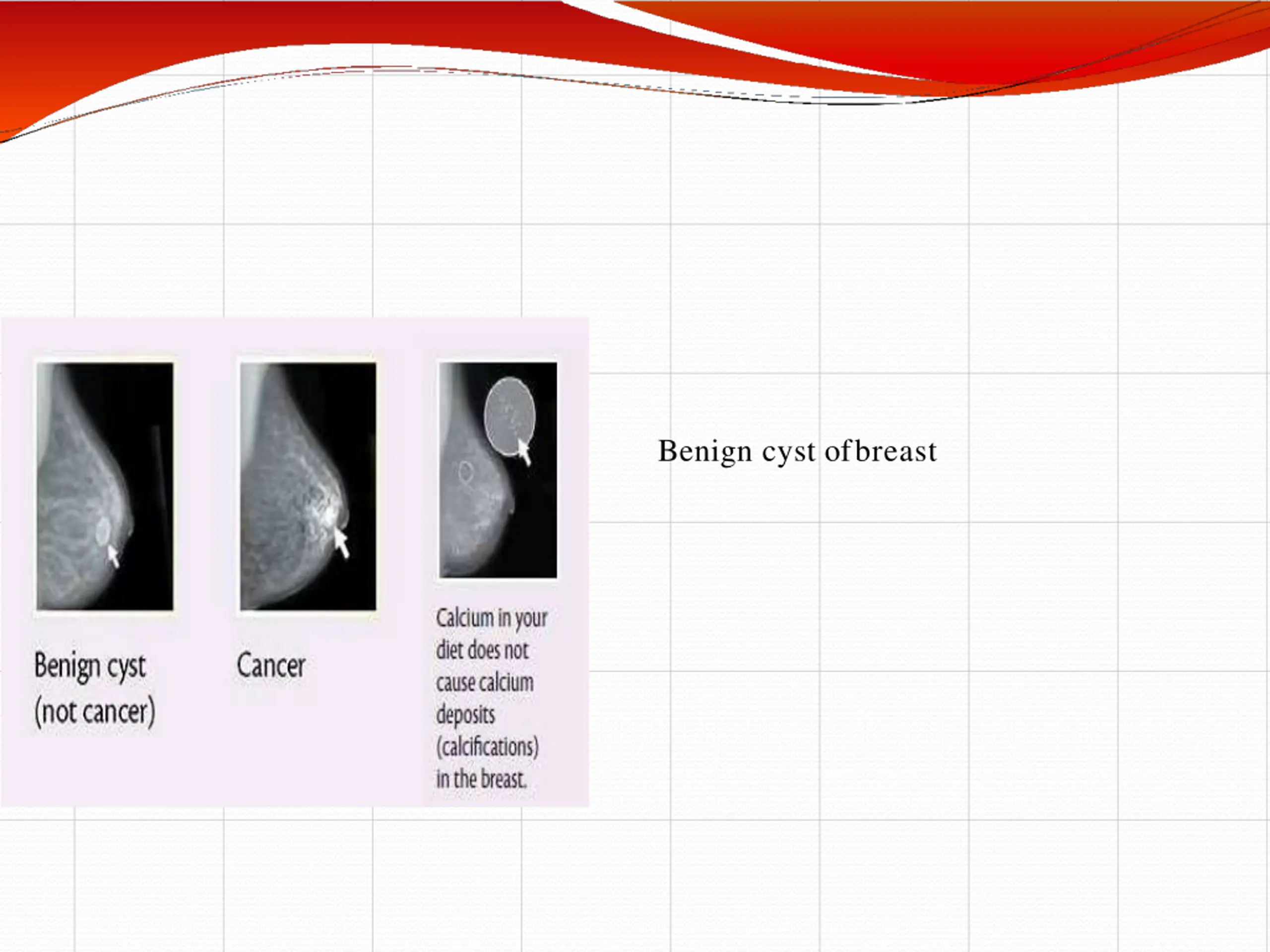 Benign cyst (not cancer)

Cancer

Calcium in your diet does not cause calcium deposits (calcifications) in the breast.

Benign cyst ofbreast